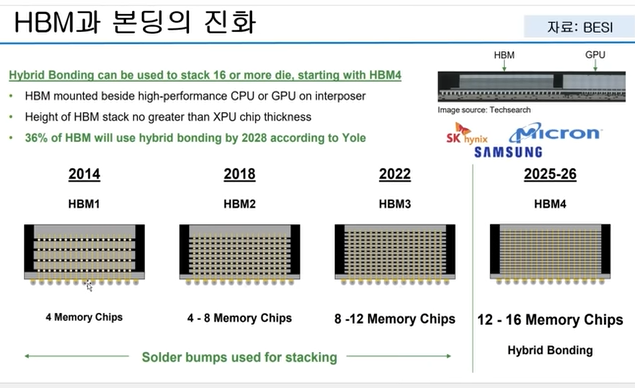 HBM과 본딩의 진화

자료: BESI

Hybrid Bonding can be used to stack 16 or more die, starting with HBM4

• HBM mounted beside high-performance CPU or GPU on interposer
• Height of HBM stack no greater than XPU chip thickness
• 36% of HBM will use hybrid bonding by 2028 according to Yole

HBM GPU

Image source: Techsearch

SK hynix Micron SAMSUNG

2014
HBM1
4 Memory Chips

2018
HBM2
4 - 8 Memory Chips

2022
HBM3
8 -12 Memory Chips

2025-26
HBM4
12 - 16 Memory Chips
Hybrid Bonding

Solder bumps used for stacking